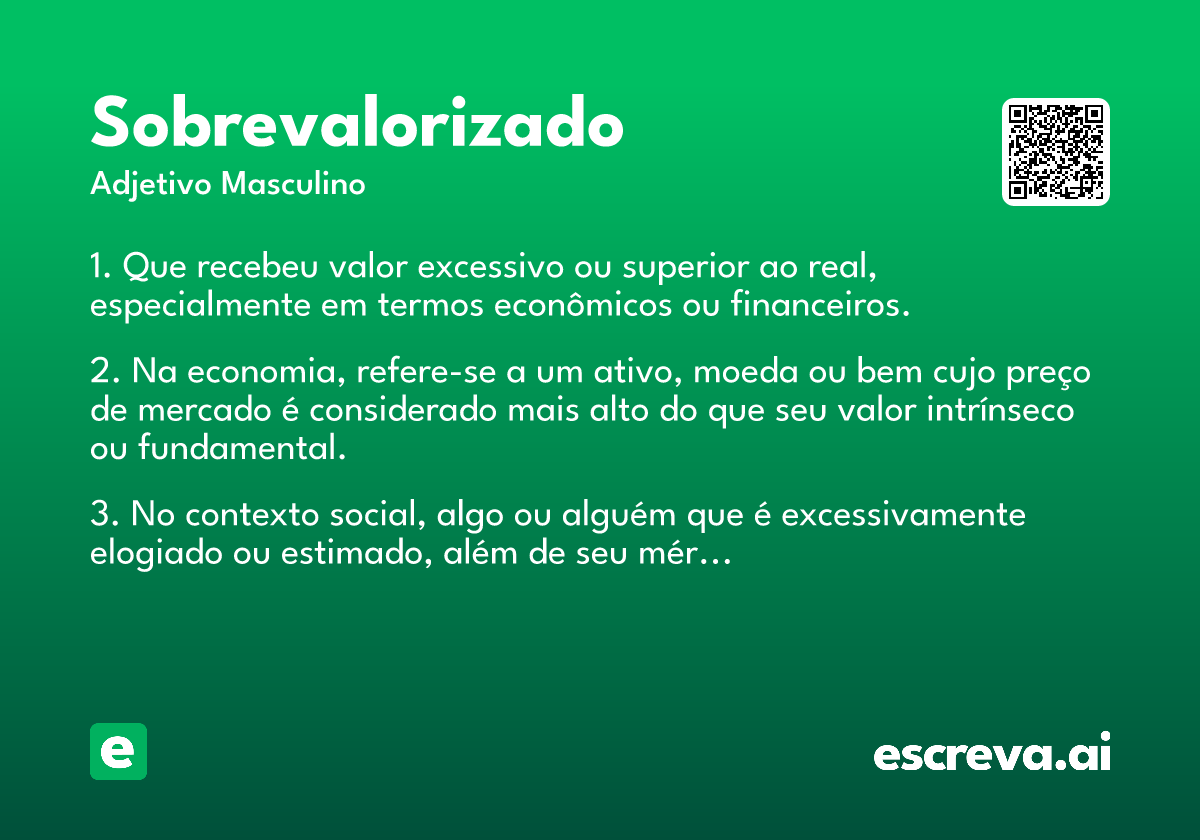 Sobrevalorizado
Adjetivo Masculino

1. Que recebeu valor excessivo ou superior ao real, especialmente em termos econômicos ou financeiros.

2. Na economia, refere-se a um ativo, moeda ou bem cujo preço de mercado é considerado mais alto do que seu valor intrínseco ou fundamental.

3. No contexto social, algo ou alguém que é excessivamente elogiado ou estimado, além de seu mér…

e

escreva.ai